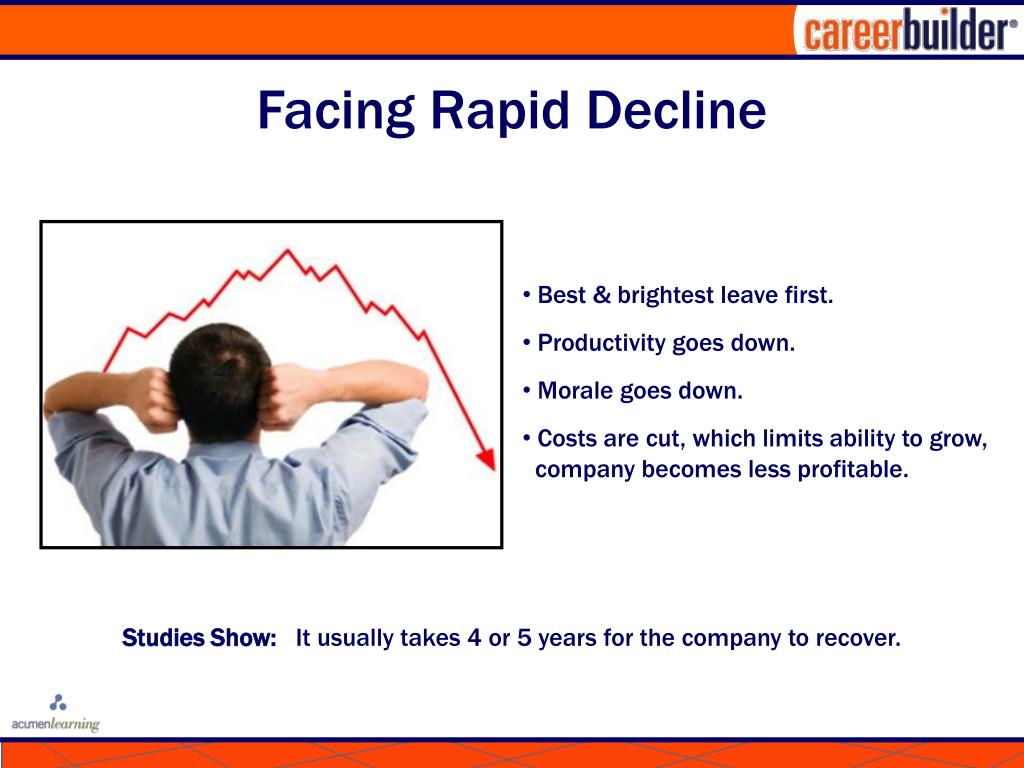 careerbuilder®

Facing Rapid Decline

• Best & brightest leave first.

• Productivity goes down.

• Morale goes down.

• Costs are cut, which limits ability to grow, company becomes less profitable.

Studies Show: It usually takes 4 or 5 years for the company to recover.

acumenlearning